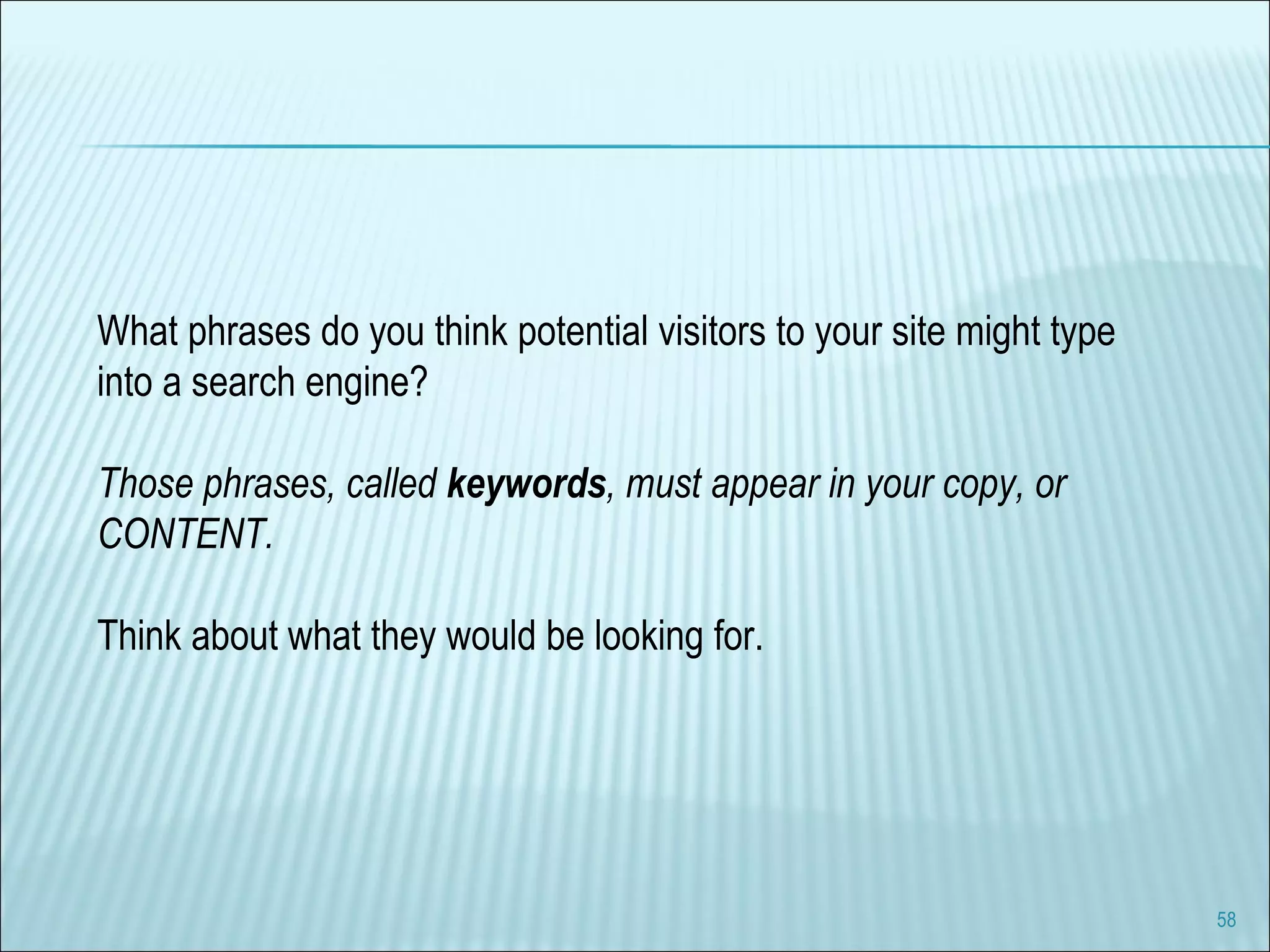 What phrases do you think potential visitors to your site might type into a search engine?

Those phrases, called keywords, must appear in your copy, or CONTENT.

Think about what they would be looking for.

58